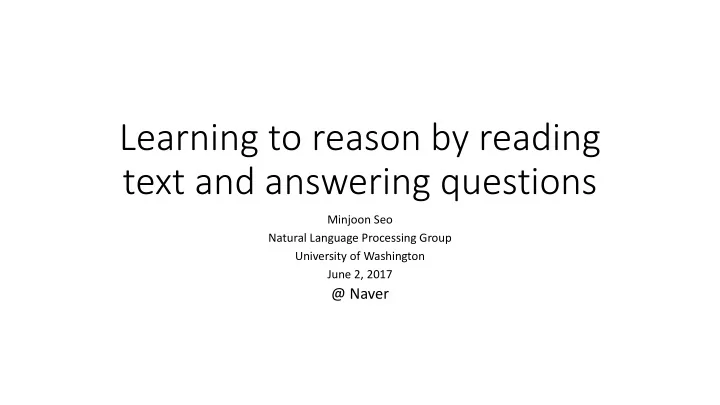 Learning to reason by reading text and answering questions

Minjoon Seo
Natural Language Processing Group
University of Washington
June 2, 2017
@ Naver